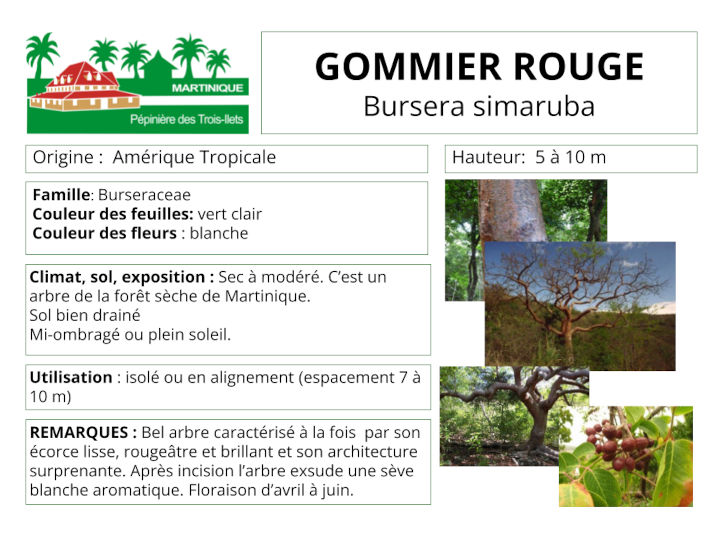 MARTINIQUE
Pépinière des Trois-Ilets

GOMMIER ROUGE
Bursera simaruba

Origine : Amérique Tropicale

Hauteur: 5 à 10 m

**Famille**: Burseraceae
**Couleur des feuilles:** vert clair
**Couleur des fleurs** : blanche

**Climat, sol, exposition :** Sec à modéré. C'est un arbre de la forêt sèche de Martinique.
Sol bien drainé
Mi-ombragé ou plein soleil.

**Utilisation** : isolé ou en alignement (espacement 7 à 10 m)

**REMARQUES :** Bel arbre caractérisé à la fois par son écorce lisse, rougeâtre et brillant et son architecture surprenante. Après incision l'arbre exsude une sève blanche aromatique. Floraison d'avril à juin.